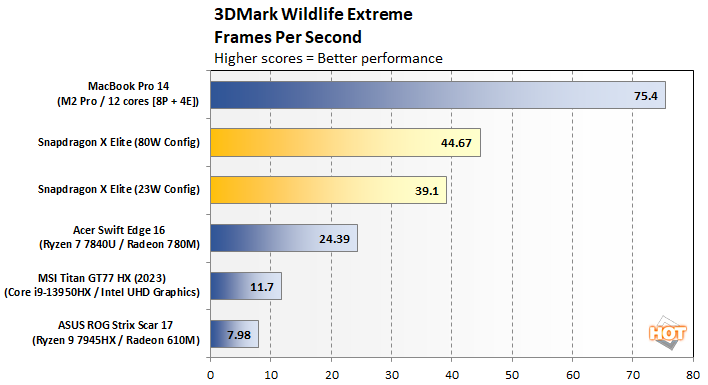 3DMark Wildlife Extreme
Frames Per Second
Higher scores = Better performance

MacBook Pro 14 (M2 Pro / 12 cores [8P + 4E]) 75.4
Snapdragon X Elite (80W Config) 44.67
Snapdragon X Elite (23W Config) 39.1
Acer Swift Edge 16 (Ryzen 7 7840U / Radeon 780M) 24.39
MSI Titan GT77 HX (2023) (Core i9-13950HX / Intel UHD Graphics) 11.7
ASUS ROG Strix Scar 17 (Ryzen 9 7945HX / Radeon 610M) 7.98

HOT

0 10 20 30 40 50 60 70 80